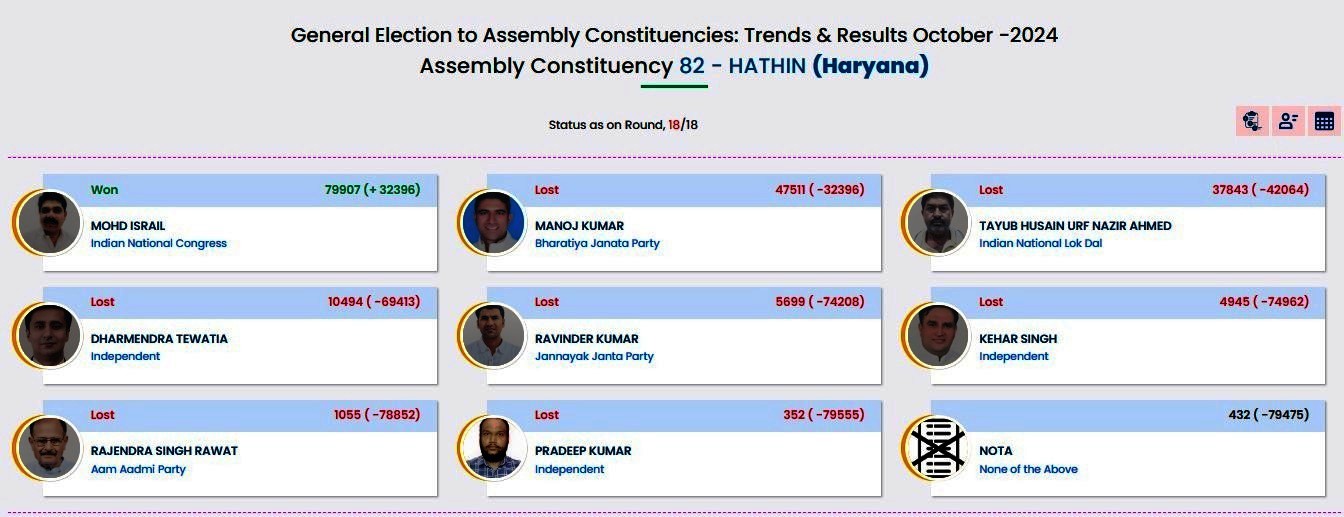 General Election to Assembly Constituencies: Trends & Results October -2024
Assembly Constituency 82 - HATHIN (Haryana)

Status as on Round, 18/18

Won 79907 (+ 32396)
MOHD ISRAIL
Indian National Congress

Lost 47511 ( -32396)
MANOJ KUMAR
Bharatiya Janata Party

Lost 37843 ( -42064)
TAYUB HUSAIN URF NAZIR AHMED
Indian National Lok Dal

Lost 10494 ( -69413)
DHARMENDRA TEWATIA
Independent

Lost 5699 ( -74208)
RAVINDER KUMAR
Jannayak Janta Party

Lost 4945 ( -74962)
KEHAR SINGH
Independent

Lost 1055 ( -78852)
RAJENDRA SINGH RAWAT
Aam Aadmi Party

Lost 352 ( -79555)
PRADEEP KUMAR
Independent

432 ( -79475)
NOTA
None of the Above